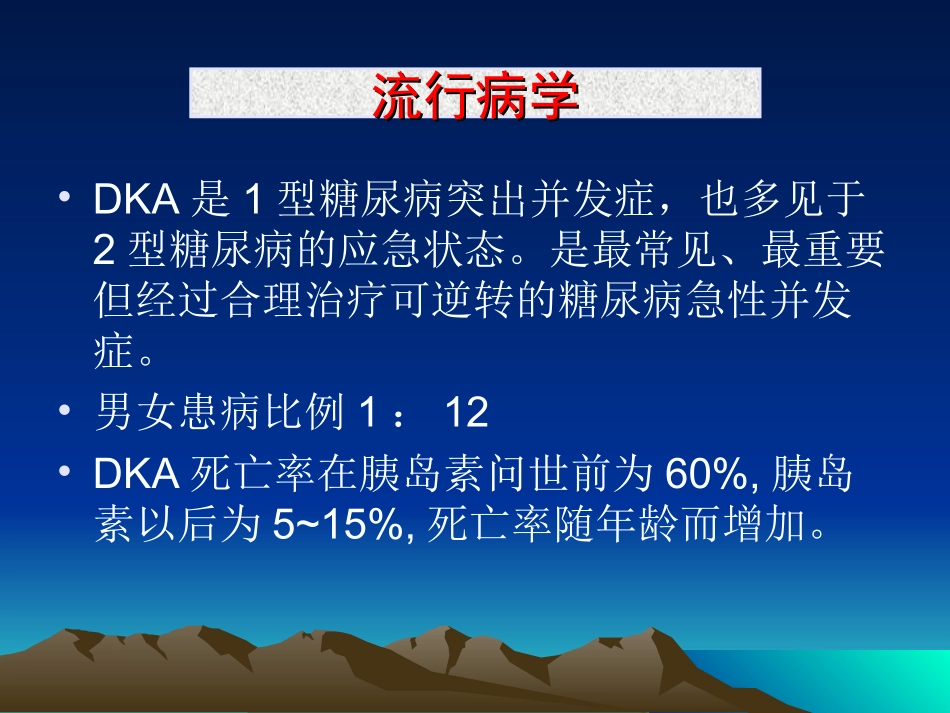 流行病学

• DKA 是 1 型糖尿病突出并发症，也多见于 2 型糖尿病的应急状态。是最常见、最重要但经过合理治疗可逆转的糖尿病急性并发症。

• 男女患病比例 1 ： 12

• DKA 死亡率在胰岛素问世前为 60%, 胰岛素以后为 5~15%, 死亡率随年龄而增加。